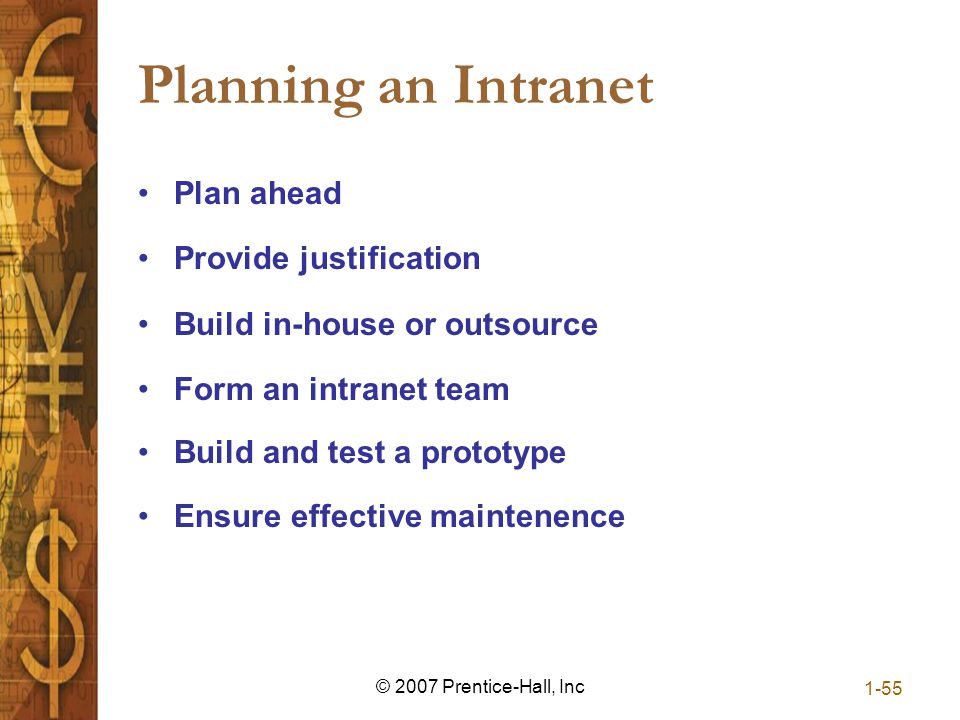 Planning an Intranet

• Plan ahead
• Provide justification
• Build in-house or outsource
• Form an intranet team
• Build and test a prototype
• Ensure effective maintenence

© 2007 Prentice-Hall, Inc

1-55